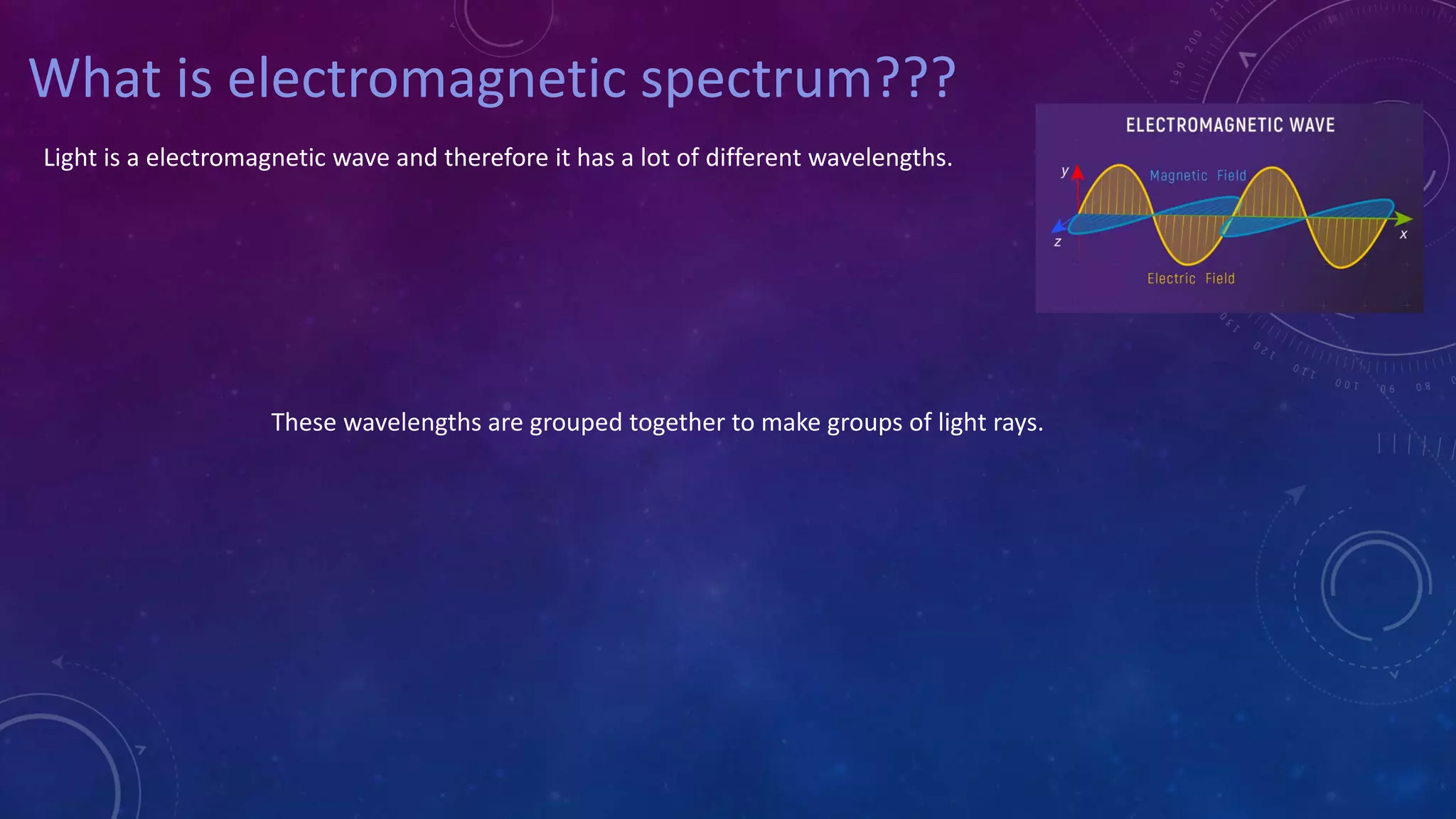 What is electromagnetic spectrum???

Light is a electromagnetic wave and therefore it has a lot of different wavelengths.

ELECTROMAGNETIC WAVE

y

Magnetic Field

z

x

Electric Field

These wavelengths are grouped together to make groups of light rays.